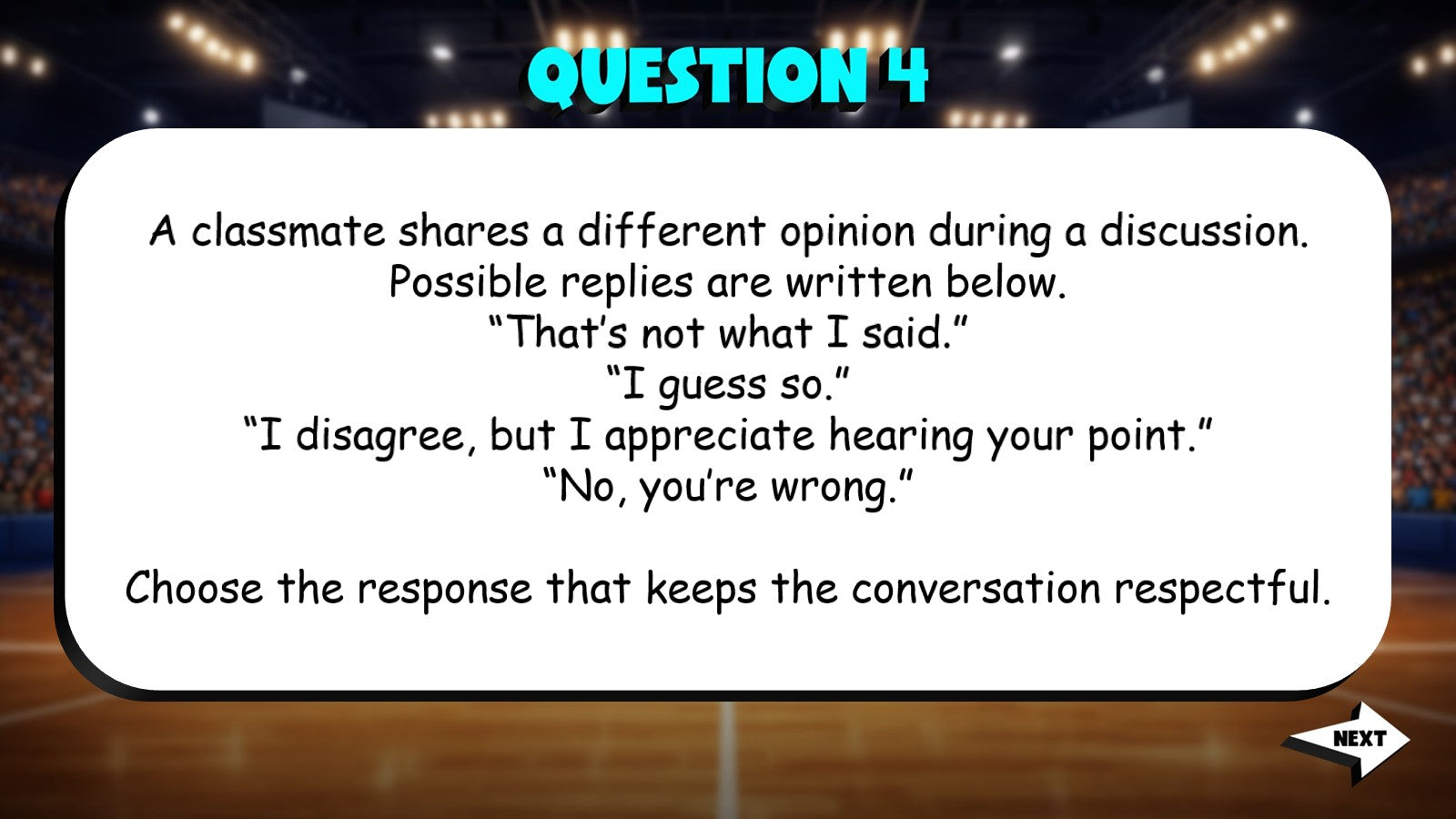 QUESTION 4

A classmate shares a different opinion during a discussion.
Possible replies are written below.
“That’s not what I said.”
“I guess so.”
“I disagree, but I appreciate hearing your point.”
“No, you’re wrong.”

Choose the response that keeps the conversation respectful.

NEXT